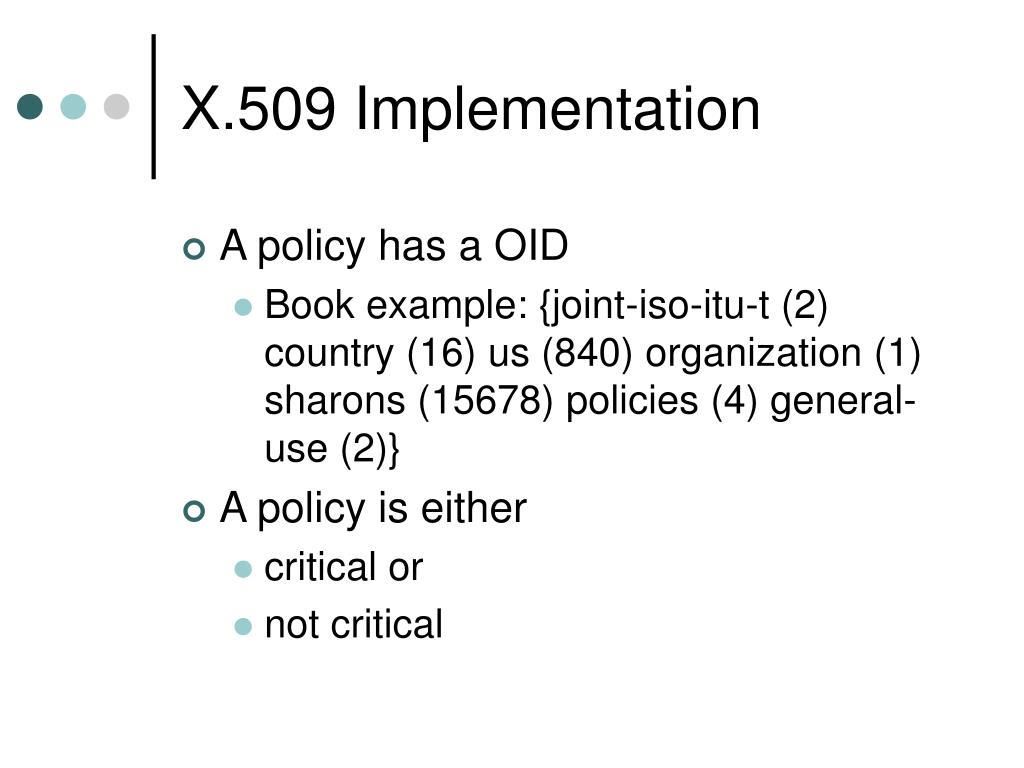 X.509 Implementation

A policy has a OID

Book example: {joint-iso-itu-t (2) country (16) us (840) organization (1) sharons (15678) policies (4) general-use (2)}

A policy is either

critical or

not critical